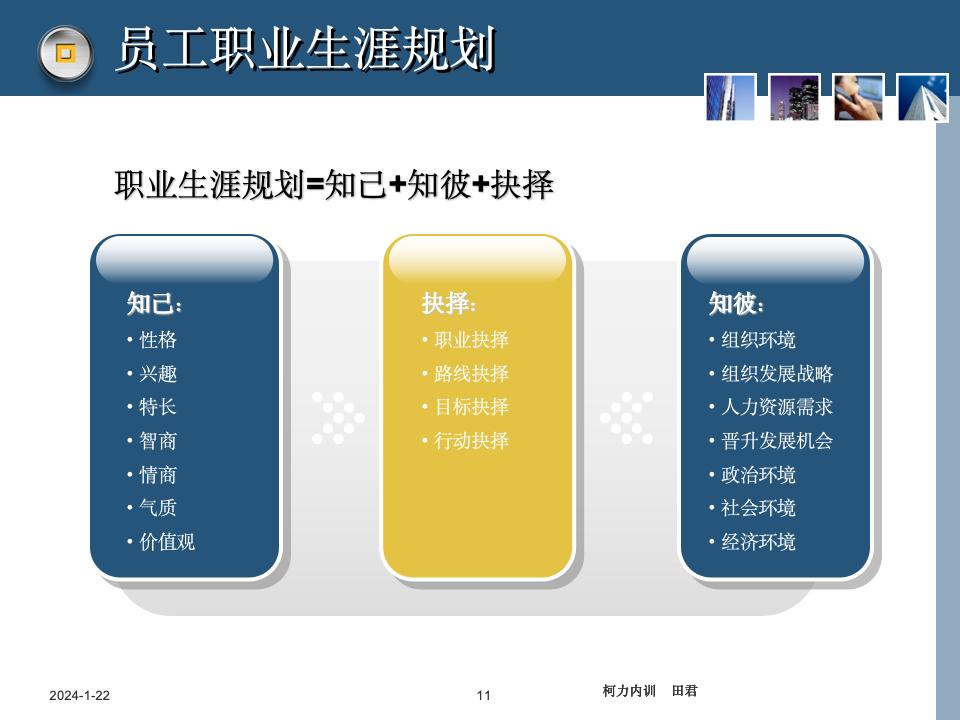 员工职业生涯规划

职业生涯规划=知己+知彼+抉择

知己:
• 性格
• 兴趣
• 特长
• 智商
• 情商
• 气质
• 价值观

抉择:
• 职业抉择
• 路线抉择
• 目标抉择
• 行动抉择

知彼:
• 组织环境
• 组织发展战略
• 人力资源需求
• 晋升发展机会
• 政治环境
• 社会环境
• 经济环境

2024-1-22

11

柯力内训 田君